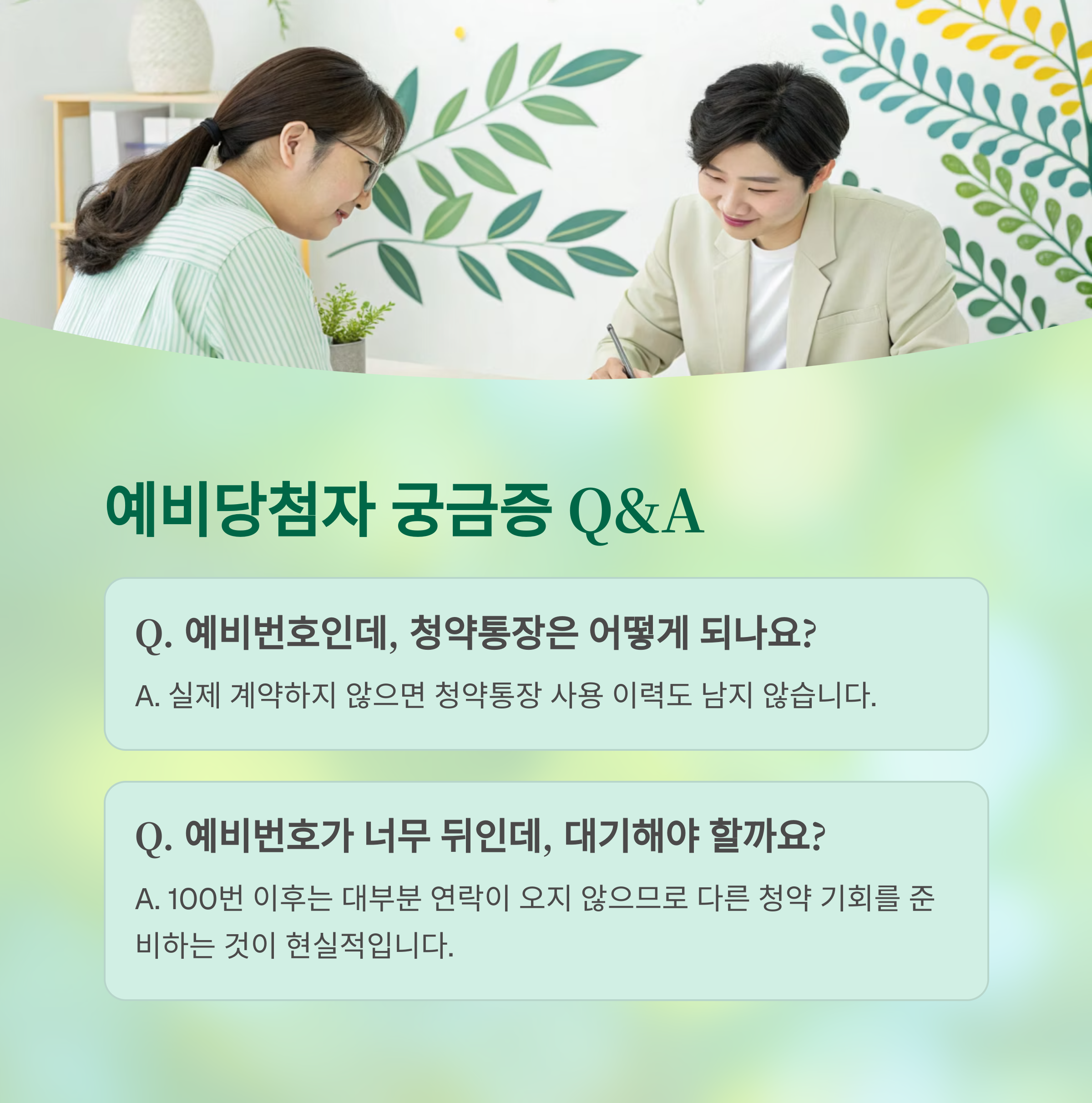 예비당첨자 궁금증 Q&A

Q. 예비번호인데, 청약통장은 어떻게 되나요?

A. 실제 계약하지 않으면 청약통장 사용 이력도 남지 않습니다.

Q. 예비번호가 너무 뒤인데, 대기해야 할까요?

A. 100번 이후는 대부분 연락이 오지 않으므로 다른 청약 기회를 준비하는 것이 현실적입니다.